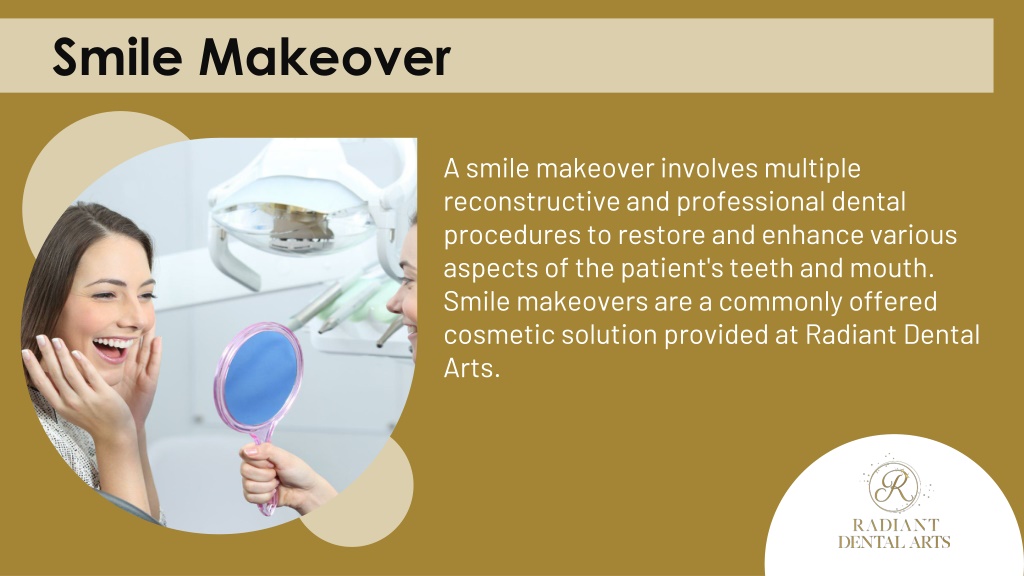 Smile Makeover

A smile makeover involves multiple reconstructive and professional dental procedures to restore and enhance various aspects of the patient's teeth and mouth. Smile makeovers are a commonly offered cosmetic solution provided at Radiant Dental Arts.

R
RADIANT
DENTAL ARTS